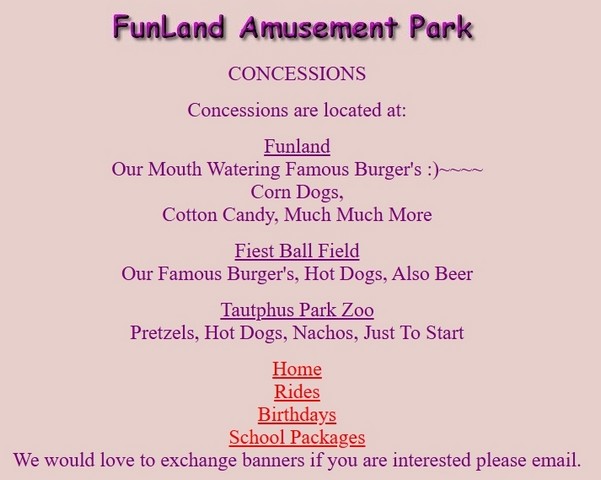 FunLand Amusement Park

CONCESSIONS

Concessions are located at:

Funland
Our Mouth Watering Famous Burger's :)~~~~
Corn Dogs,
Cotton Candy, Much Much More

Fiest Ball Field
Our Famous Burger's, Hot Dogs, Also Beer

Tautphus Park Zoo
Pretzels, Hot Dogs, Nachos, Just To Start

Home
Rides
Birthdays
School Packages
We would love to exchange banners if you are interested please email.